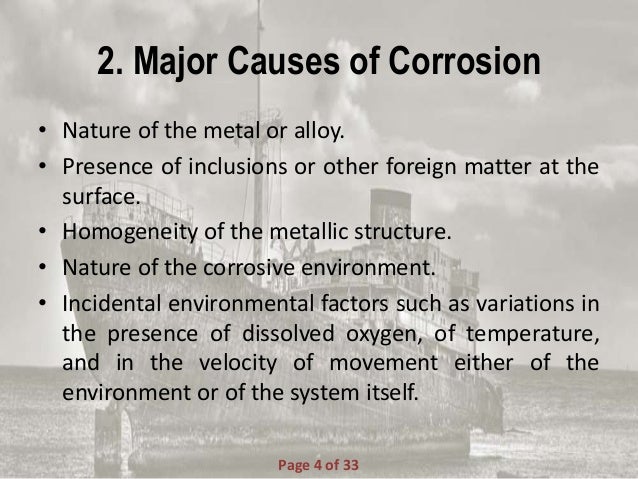 2. Major Causes of Corrosion

• Nature of the metal or alloy.
• Presence of inclusions or other foreign matter at the surface.
• Homogeneity of the metallic structure.
• Nature of the corrosive environment.
• Incidental environmental factors such as variations in the presence of dissolved oxygen, of temperature, and in the velocity of movement either of the environment or of the system itself.

Page 4 of 33